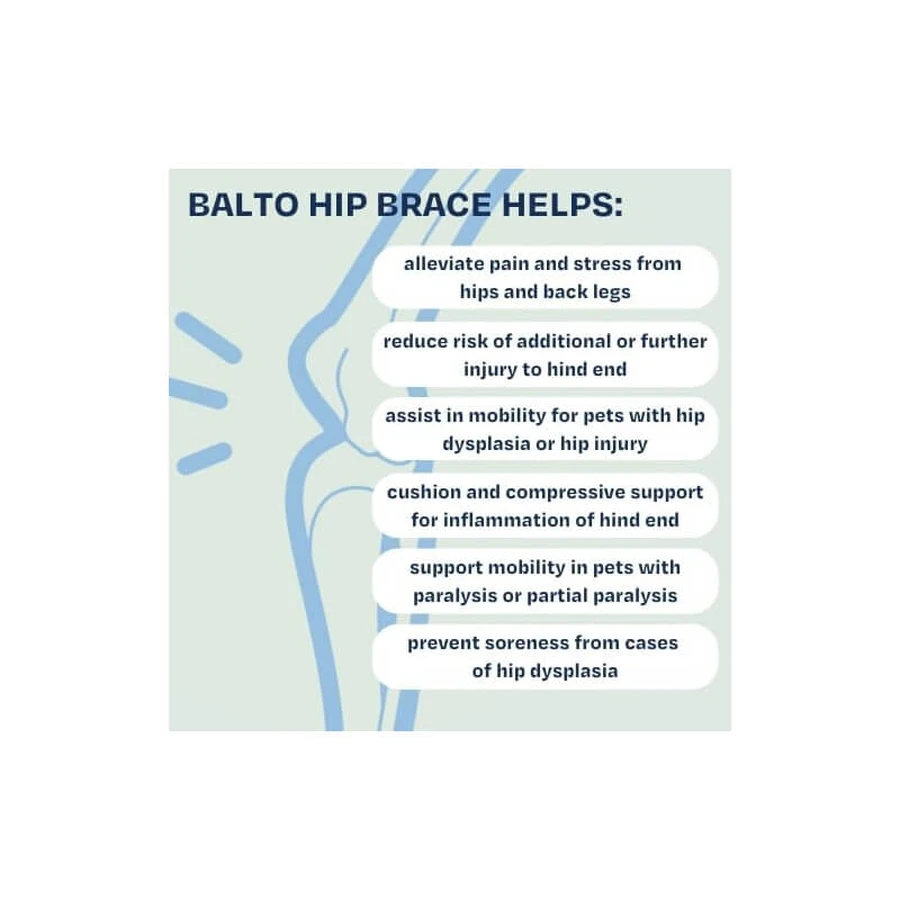 BALTO HIP BRACE HELPS:

alleviate pain and stress from hips and back legs

reduce risk of additional or further injury to hind end

assist in mobility for pets with hip dysplasia or hip injury

cushion and compressive support for inflammation of hind end

support mobility in pets with paralysis or partial paralysis

prevent soreness from cases of hip dysplasia